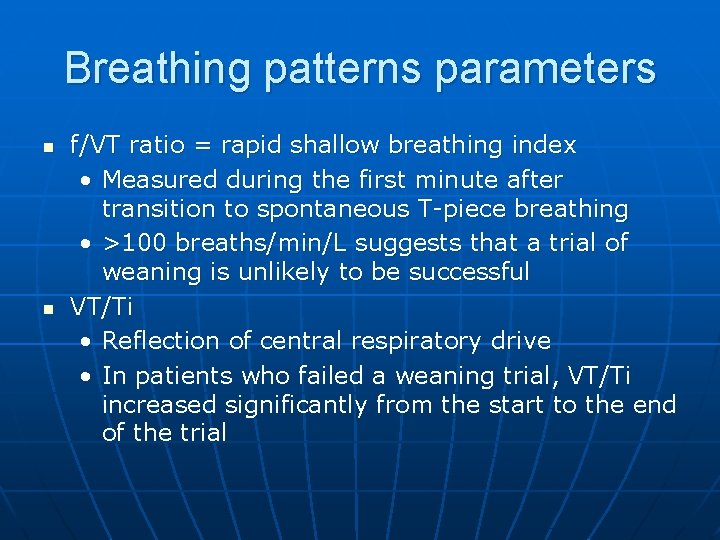 Breathing patterns parameters

- f/VT ratio = rapid shallow breathing index
  - Measured during the first minute after transition to spontaneous T-piece breathing
  - >100 breaths/min/L suggests that a trial of weaning is unlikely to be successful
- VT/Ti
  - Reflection of central respiratory drive
  - In patients who failed a weaning trial, VT/Ti increased significantly from the start to the end of the trial